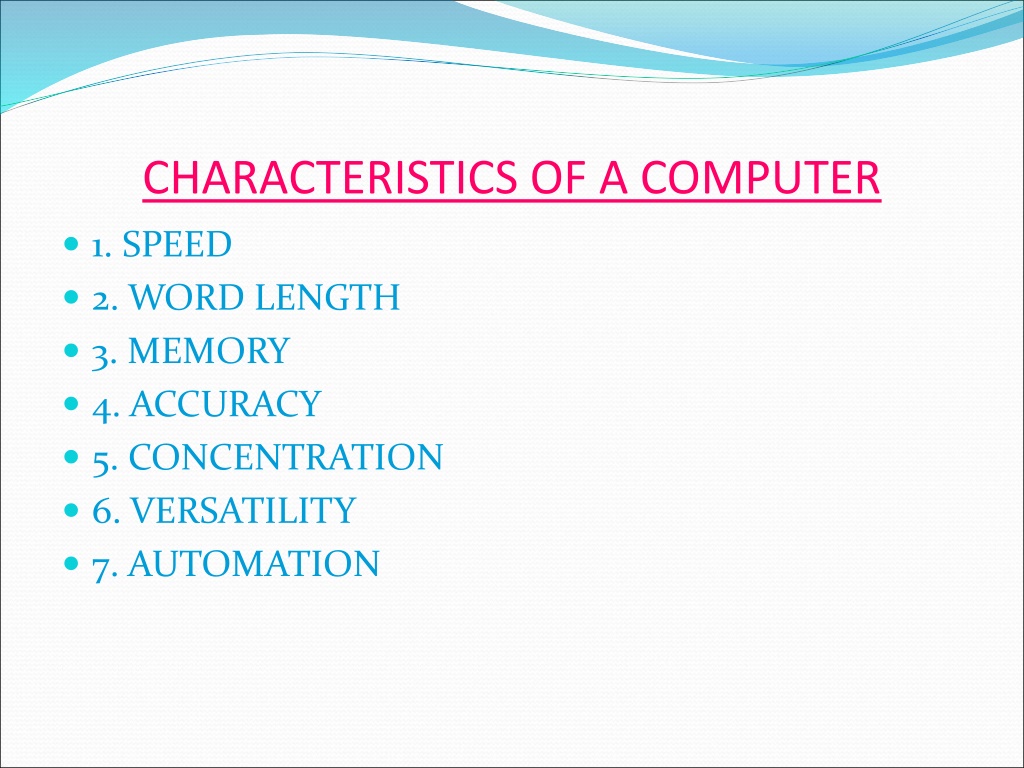 CHARACTERISTICS OF A COMPUTER

- 1. SPEED
- 2. WORD LENGTH
- 3. MEMORY
- 4. ACCURACY
- 5. CONCENTRATION
- 6. VERSATILITY
- 7. AUTOMATION